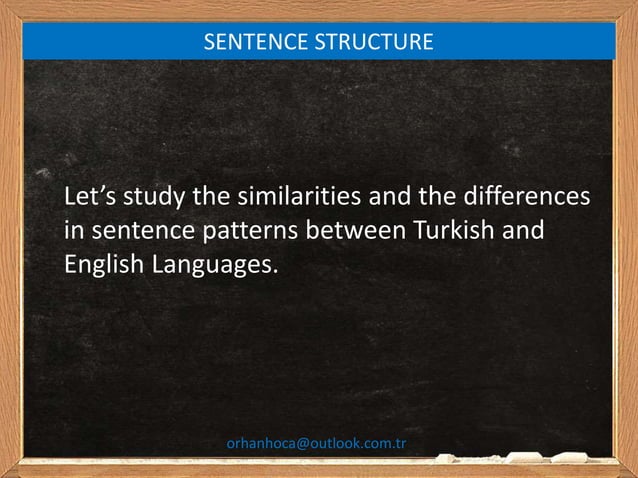 SENTENCE STRUCTURE

Let’s study the similarities and the differences in sentence patterns between Turkish and English Languages.

orhanhoca@outlook.com.tr